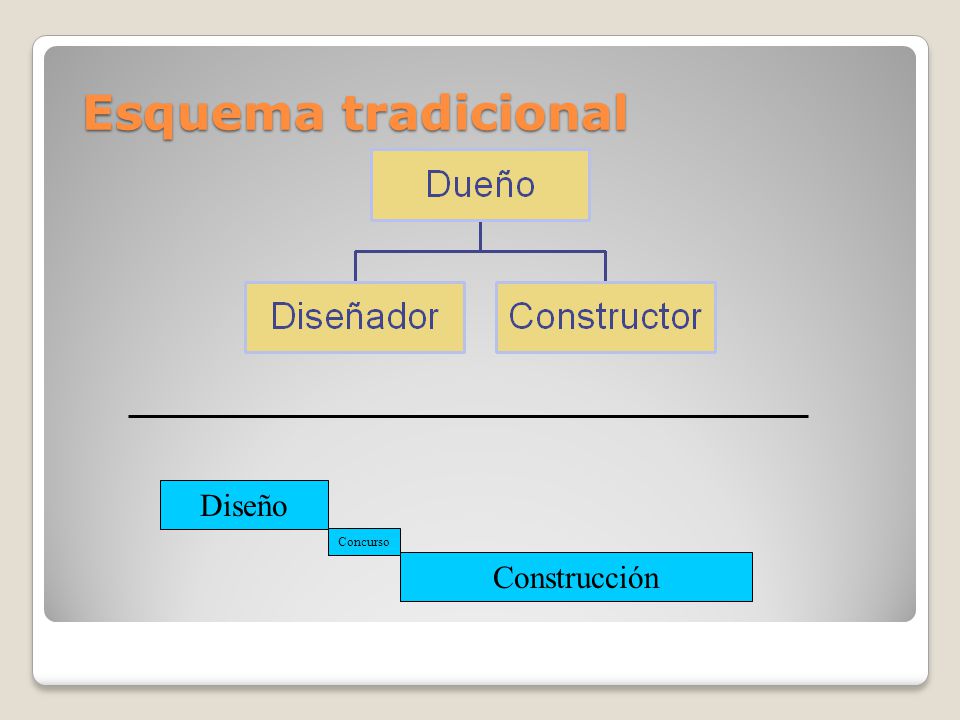 Esquema tradicional

Dueño

Diseñador

Constructor

Diseño

Concurso

Construcción